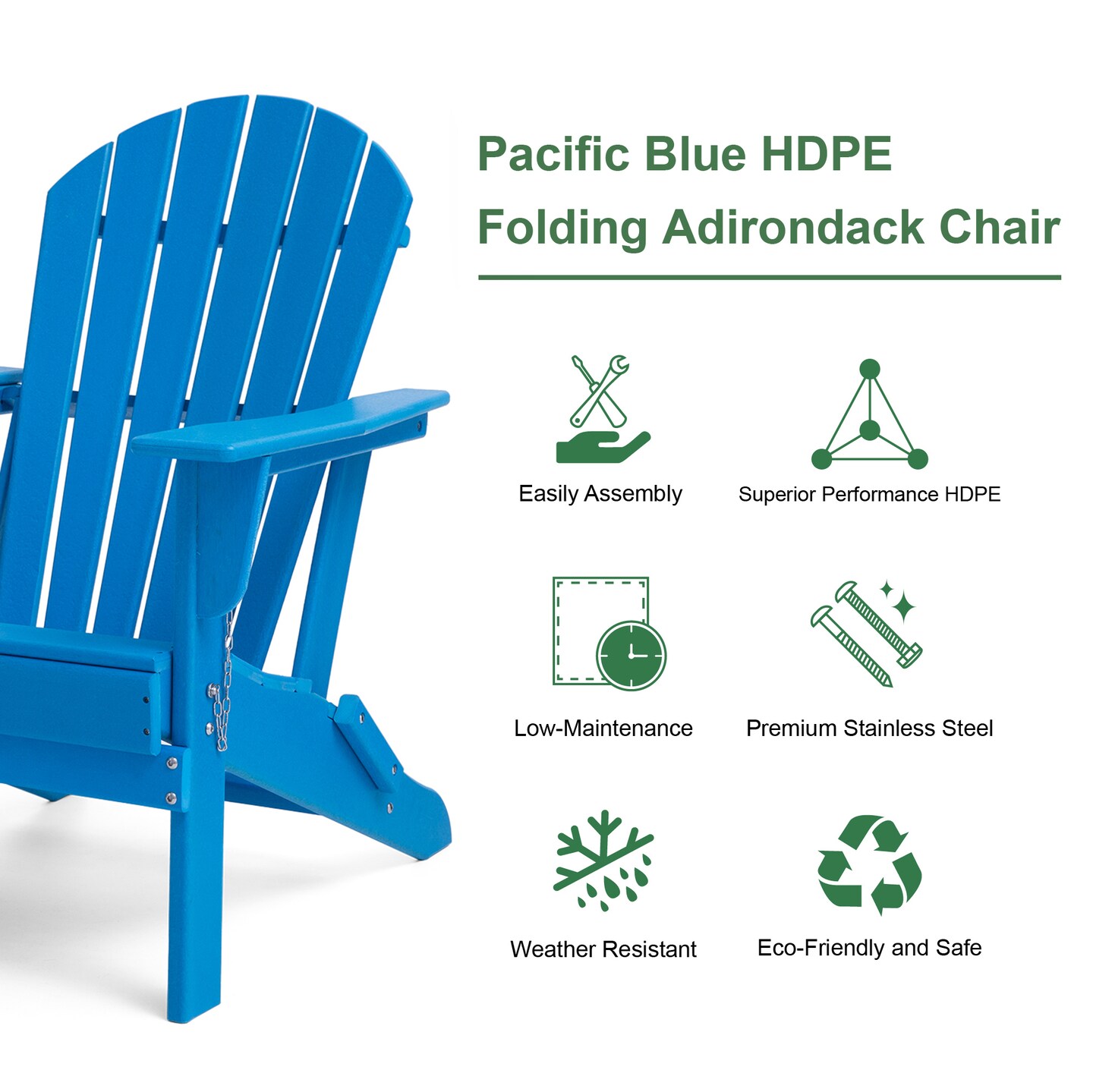 Pacific Blue HDPE
Folding Adirondack Chair

Easily Assembly

Superior Performance HDPE

Low-Maintenance

Premium Stainless Steel

Weather Resistant

Eco-Friendly and Safe